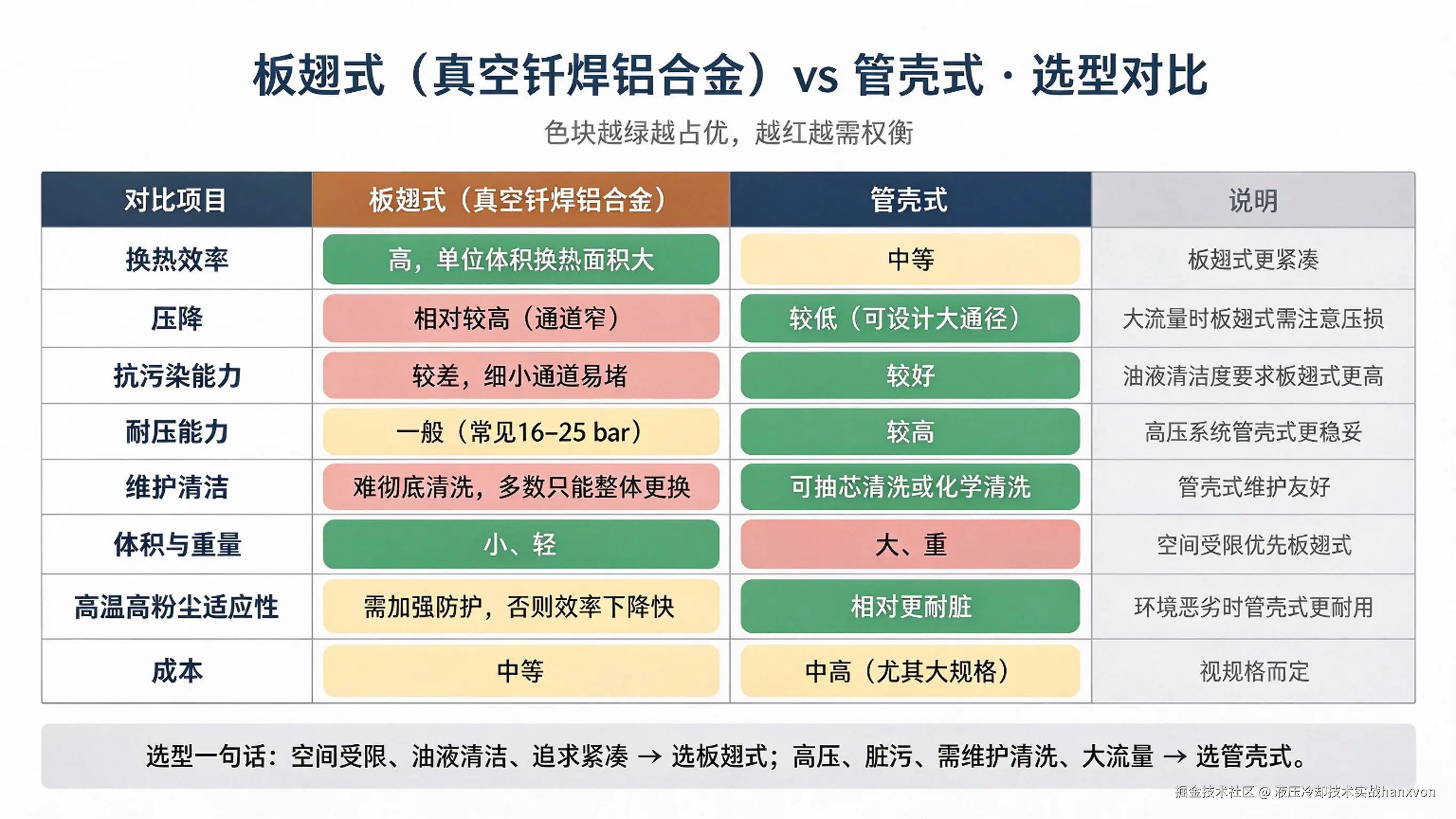 板翅式（真空钎焊铝合金）vs 管壳式 · 选型对比

色块越绿越占优，越红越需权衡

| 对比项目 | 板翅式（真空钎焊铝合金） | 管壳式 | 说明 |
|---|---|---|---|
| 换热效率 | 高，单位体积换热面积大 | 中等 | 板翅式更紧凑 |
| 压降 | 相对较高（通道窄） | 较低（可设计大通径） | 大流量时板翅式需注意压损 |
| 抗污染能力 | 较差，细小通道易堵 | 较好 | 油液清洁度要求板翅式更高 |
| 耐压能力 | 一般（常见16–25 bar） | 较高 | 高压系统管壳式更稳妥 |
| 维护清洁 | 难彻底清洗，多数只能整体更换 | 可抽芯清洗或化学清洗 | 管壳式维护友好 |
| 体积与重量 | 小、轻 | 大、重 | 空间受限优先板翅式 |
| 高温高粉尘适应性 | 需加强防护，否则效率下降快 | 相对更耐脏 | 环境恶劣时管壳式更耐用 |
| 成本 | 中等 | 中高（尤其大规格） | 视规格而定 |

选型一句话：空间受限、油液清洁、追求紧凑 → 选板翅式；高压、脏污、需维护清洗、大流量 → 选管壳式。

掘金技术社区 @ 液压冷却技术实战hanxvon